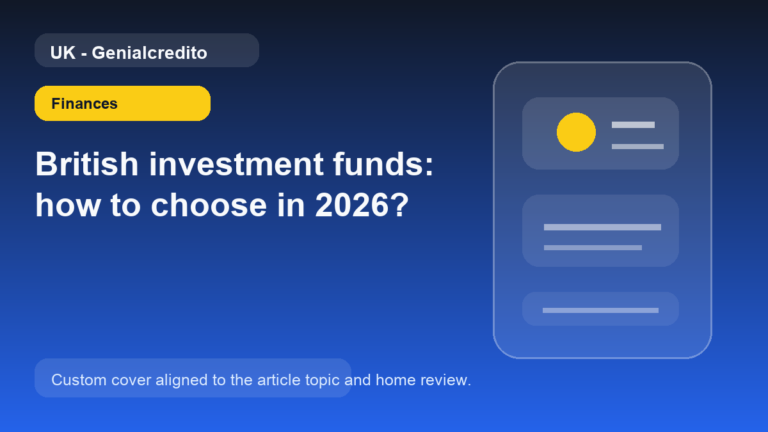 UK - Genialcredito

Finances

British investment funds: how to choose in 2026?

Custom cover aligned to the article topic and home review.